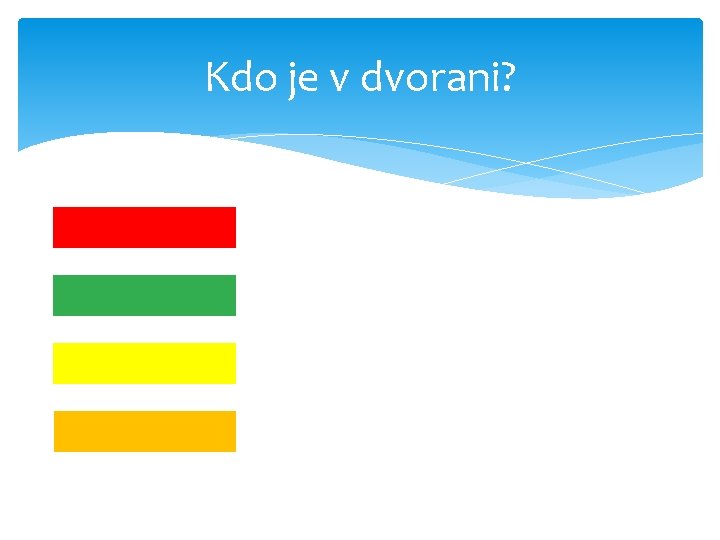 Kdo je v dvorani?